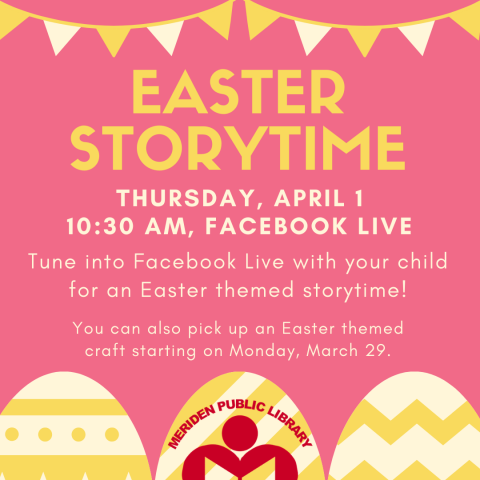 EASTER STORYTIME

THURSDAY, APRIL 1
10:30 AM, FACEBOOK LIVE

Tune into Facebook Live with your child for an Easter themed storytime!

You can also pick up an Easter themed craft starting on Monday, March 29.

MERIDEN PUBLIC LIBRARY